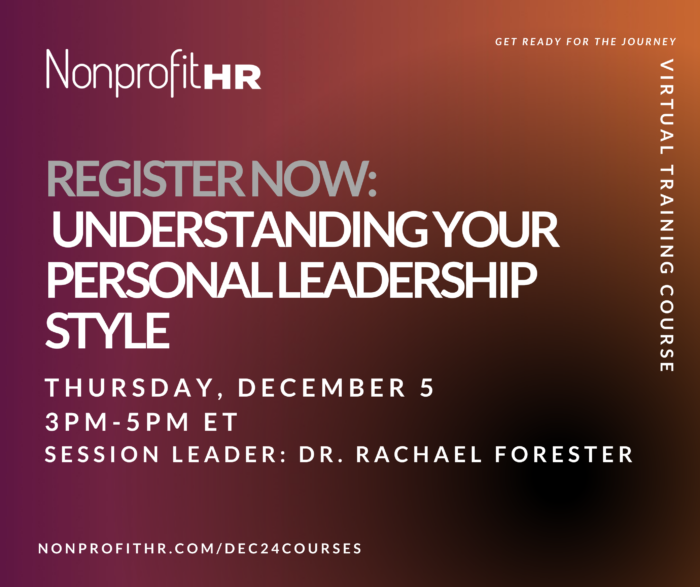 GET READY FOR THE JOURNEY

NonprofitHR

VIRTUAL TRAINING COURSE

REGISTER NOW:
UNDERSTANDING YOUR PERSONAL LEADERSHIP STYLE

THURSDAY, DECEMBER 5
3PM-5PM ET
SESSION LEADER: DR. RACHAEL FORESTER

NONPROFITHR.COM/DEC24COURSES